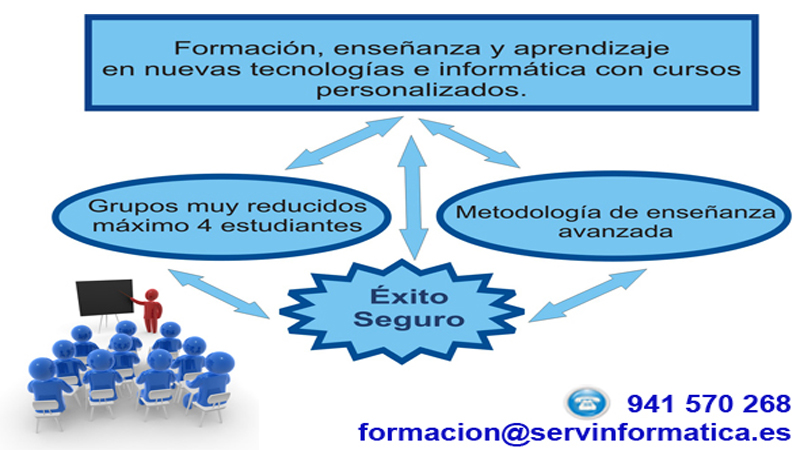 Formación, enseñanza y aprendizaje en nuevas tecnologías e informática con cursos personalizados.

Grupos muy reducidos máximo 4 estudiantes

Metodología de enseñanza avanzada

Éxito Seguro

941 570 268
formacion@servinformatica.es